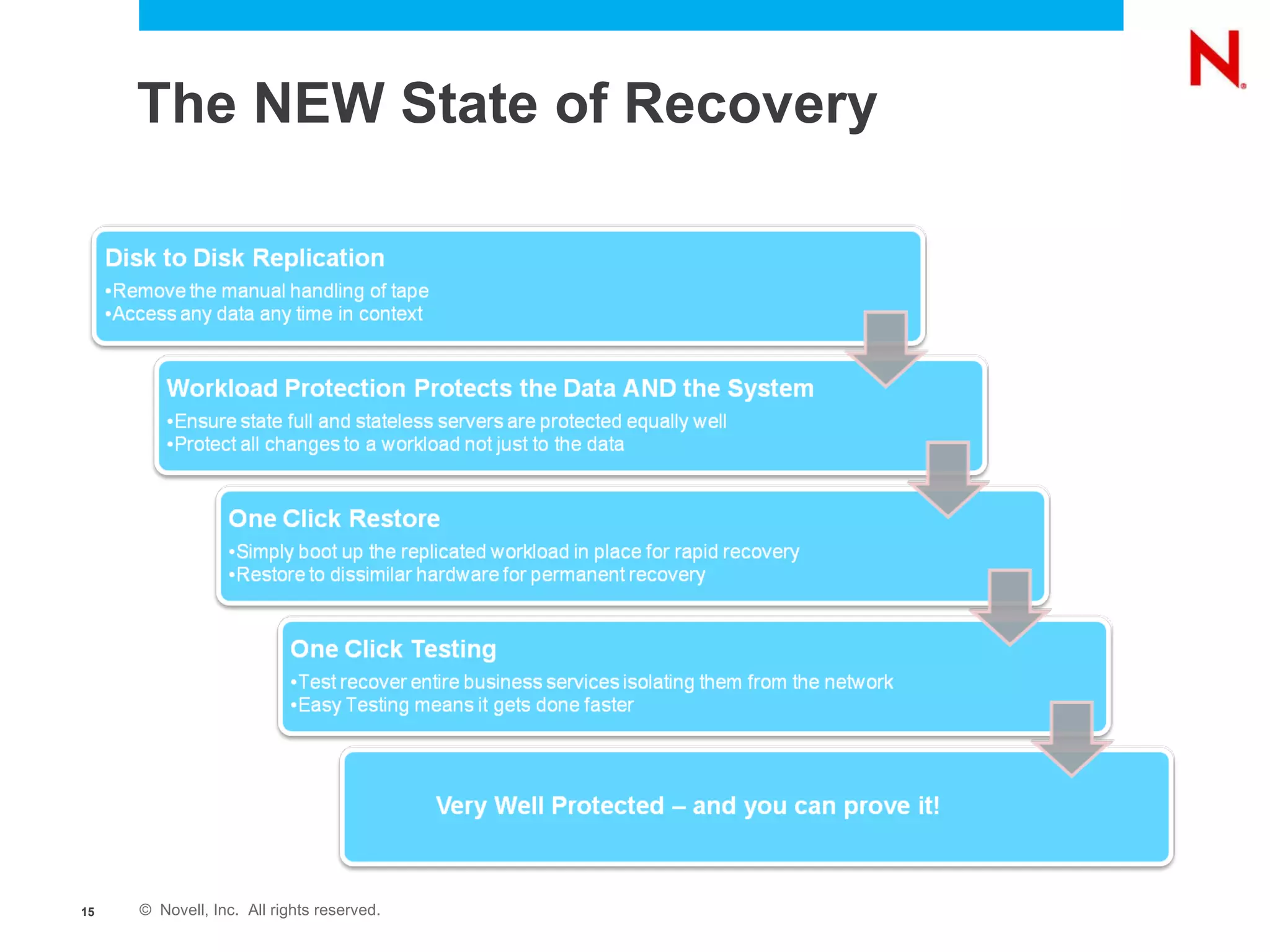 N

The NEW State of Recovery

Disk to Disk Replication
•Remove the manual handling of tape
•Access any data any time in context

Workload Protection Protects the Data AND the System
•Ensure state full and stateless servers are protected equally well
•Protect all changes to a workload not just to the data

One Click Restore
•Simply boot up the replicated workload in place for rapid recovery
•Restore to dissimilar hardware for permanent recovery

One Click Testing
•Test recover entire business services isolating them from the network
•Easy Testing means it gets done faster

Very Well Protected – and you can prove it!

15 © Novell, Inc. All rights reserved.